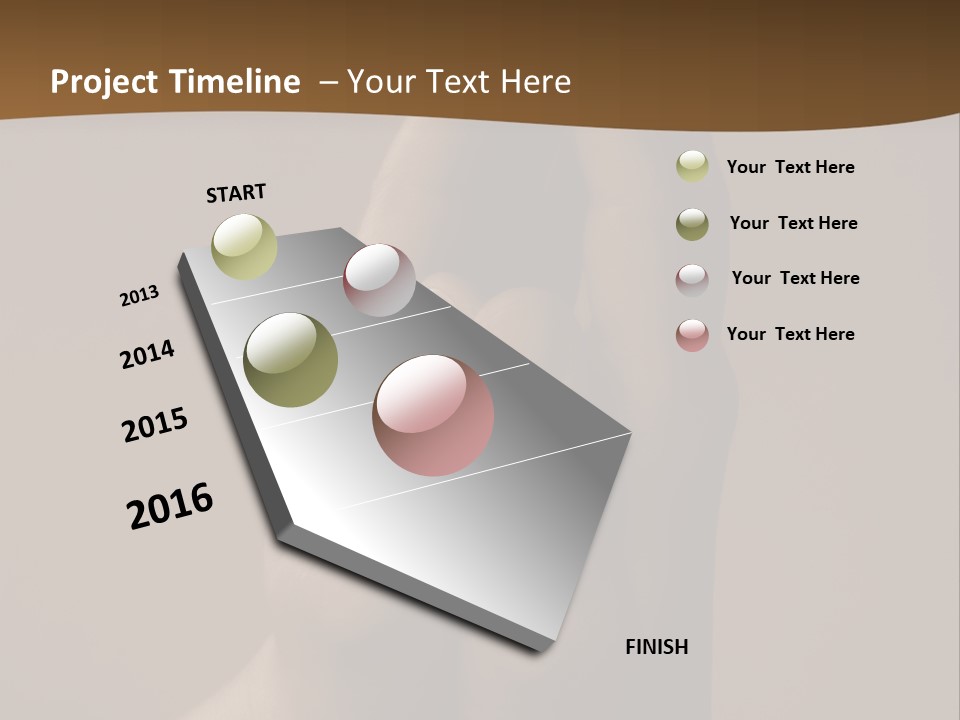 Project Timeline – Your Text Here

START

2013

2014

2015

2016

FINISH

Your Text Here

Your Text Here

Your Text Here

Your Text Here